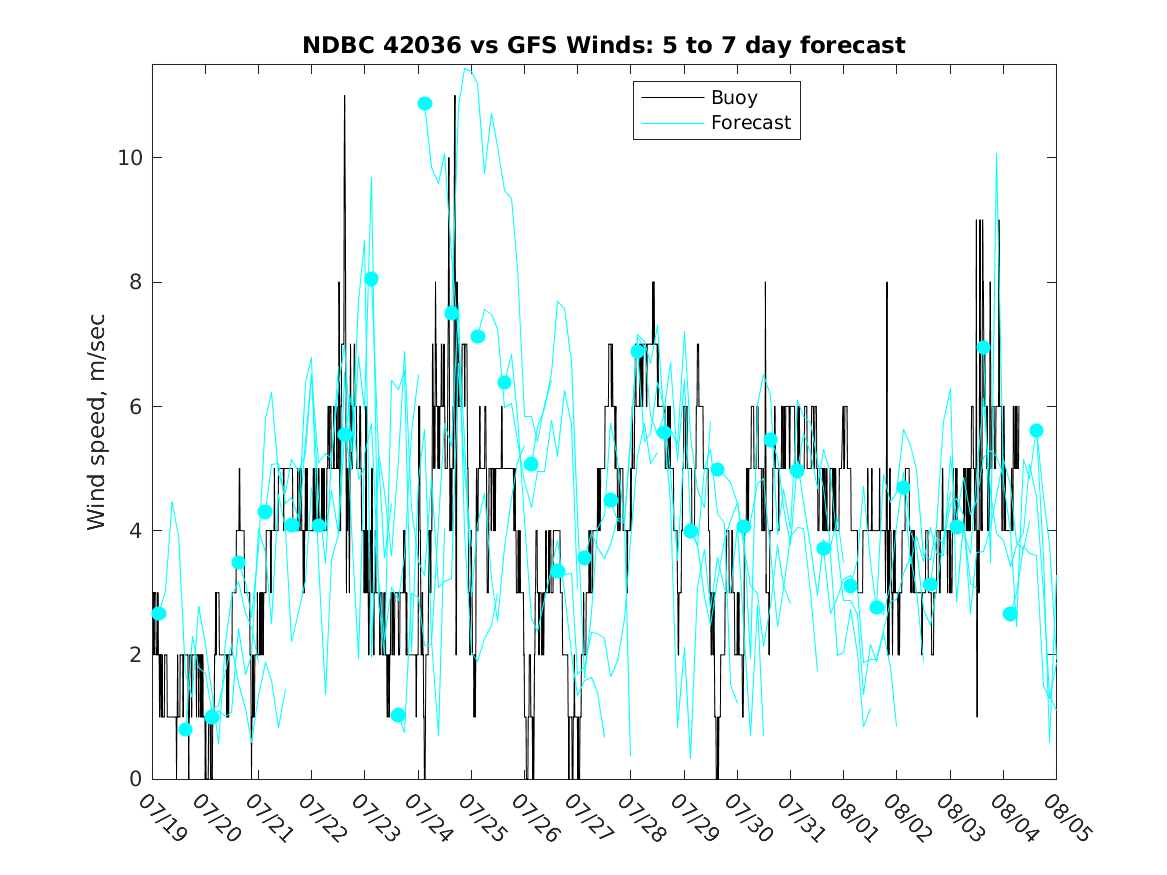 NDBC 42036 vs GFS Winds: 5 to 7 day forecast

Buoy
Forecast

Wind speed, m/sec

10
8
6
4
2
0

07/19 07/20 07/21 07/22 07/23 07/24 07/25 07/26 07/27 07/28 07/29 07/30 07/31 08/01 08/02 08/03 08/04 08/05